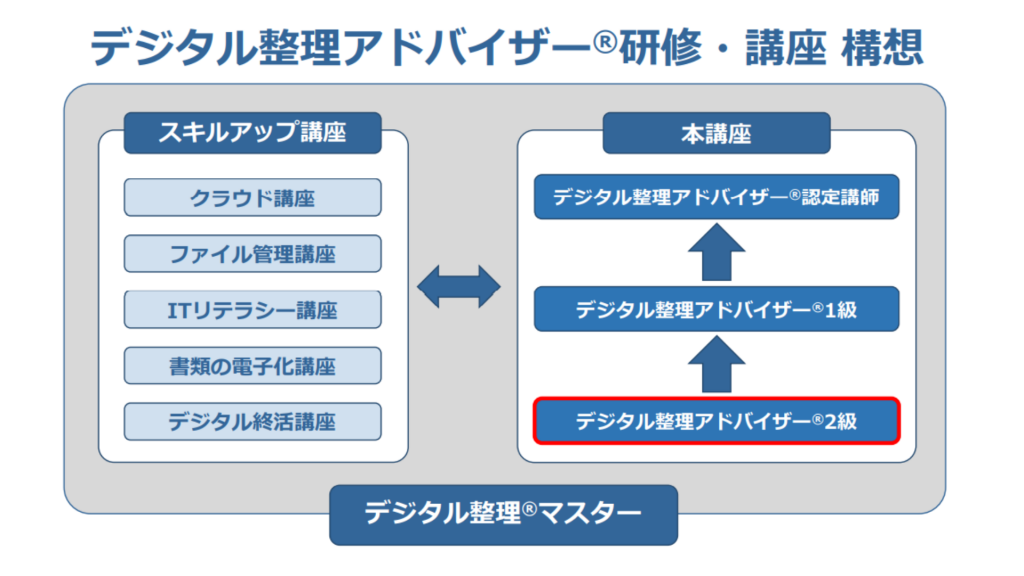 デジタル整理アドバイザー®研修・講座 構想

スキルアップ講座

クラウド講座

ファイル管理講座

ITリテラシー講座

書類の電子化講座

デジタル終活講座

本講座

デジタル整理アドバイザー®認定講師

デジタル整理アドバイザー®1級

デジタル整理アドバイザー®2級

デジタル整理®マスター